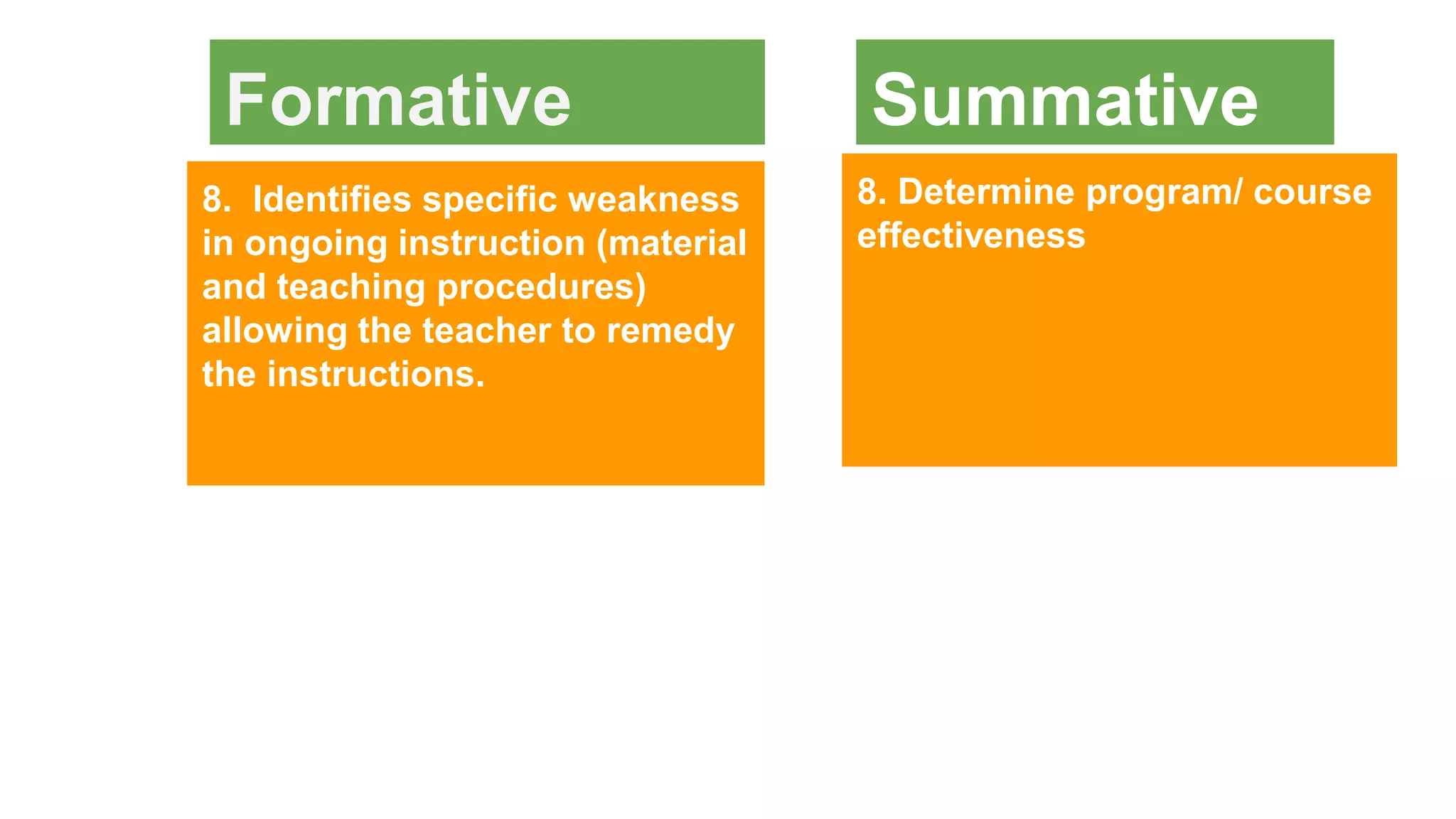 Formative

8. Identifies specific weakness in ongoing instruction (material and teaching procedures) allowing the teacher to remedy the instructions.

Summative

8. Determine program/ course effectiveness